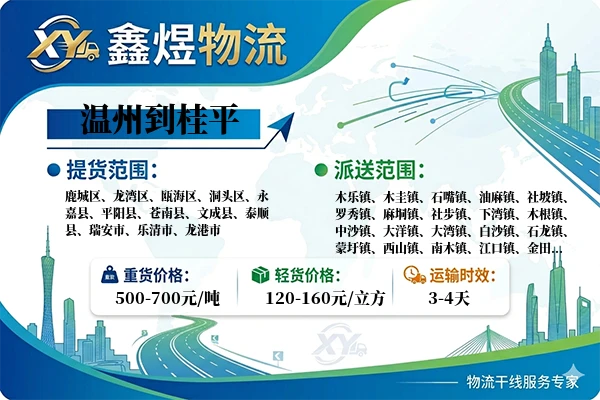 XY 鑫煜物流

温州到桂平

提货范围:

鹿城区、龙湾区、瓯海区、洞头区、永嘉县、平阳县、苍南县、文成县、泰顺县、瑞安市、乐清市、龙港市

派送范围:

木乐镇、木圭镇、石嘴镇、油麻镇、社坡镇、罗秀镇、麻垌镇、社步镇、下湾镇、木根镇、中沙镇、大洋镇、大湾镇、白沙镇、石龙镇、蒙圩镇、西山镇、南木镇、江口镇、金田...

重货价格:
500-700元/吨

轻货价格:
120-160元/立方

运输时效:
3-4天

XY

物流干线服务专家